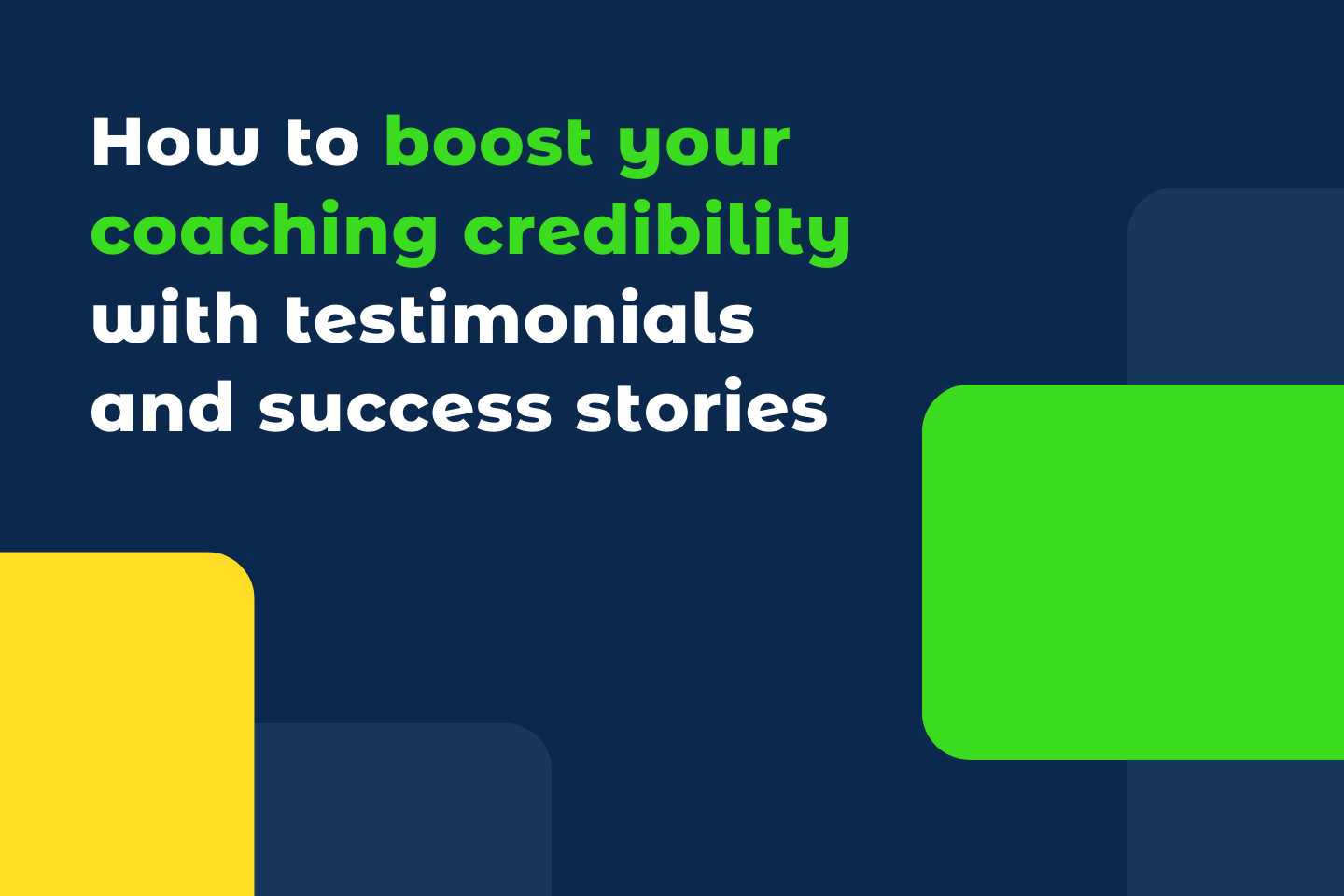 How to boost your coaching credibility with testimonials and success stories